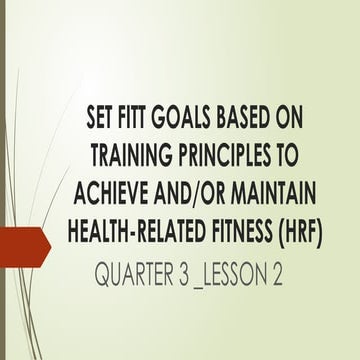 SET FITT GOALS BASED ON TRAINING PRINCIPLES TO ACHIEVE AND/OR MAINTAIN HEALTH-RELATED FITNESS (HRF)

QUARTER 3 _LESSON 2